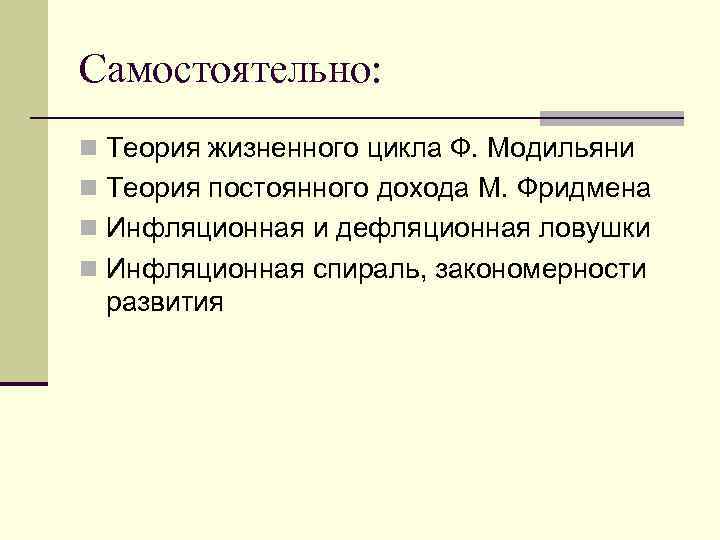 Самостоятельно:

- Теория жизненного цикла Ф. Модильяни
- Теория постоянного дохода М. Фридмена
- Инфляционная и дефляционная ловушки
- Инфляционная спираль, закономерности развития